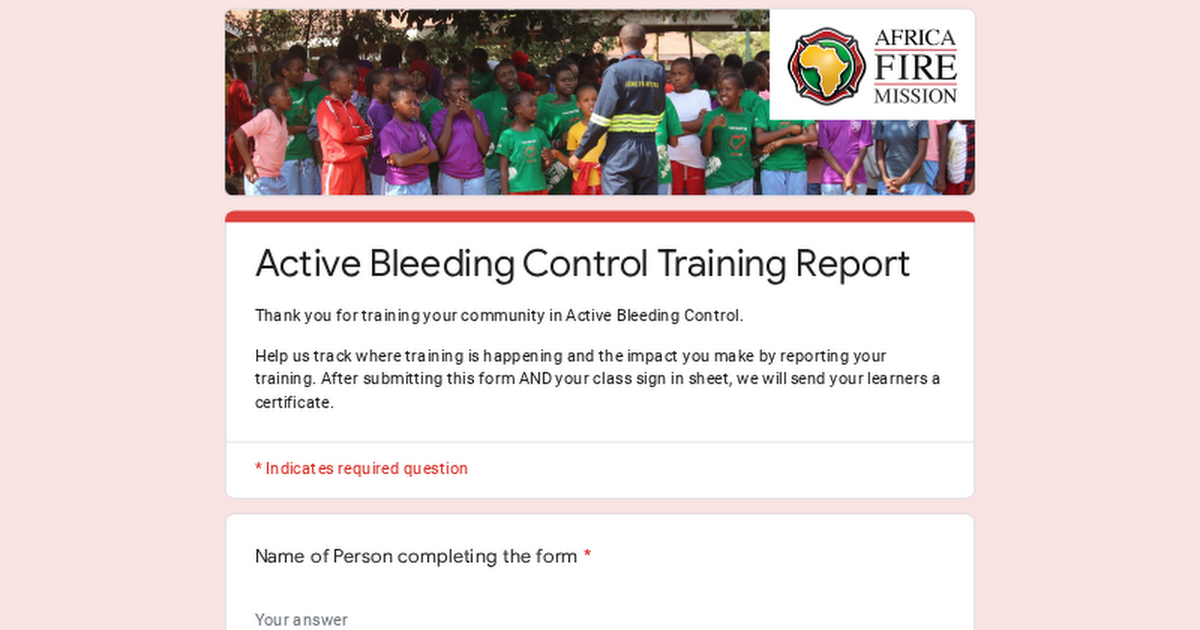 AFRICA FIRE MISSION

Active Bleeding Control Training Report

Thank you for training your community in Active Bleeding Control.

Help us track where training is happening and the impact you make by reporting your training. After submitting this form AND your class sign in sheet, we will send your learners a certificate.

* Indicates required question

Name of Person completing the form *

Your answer